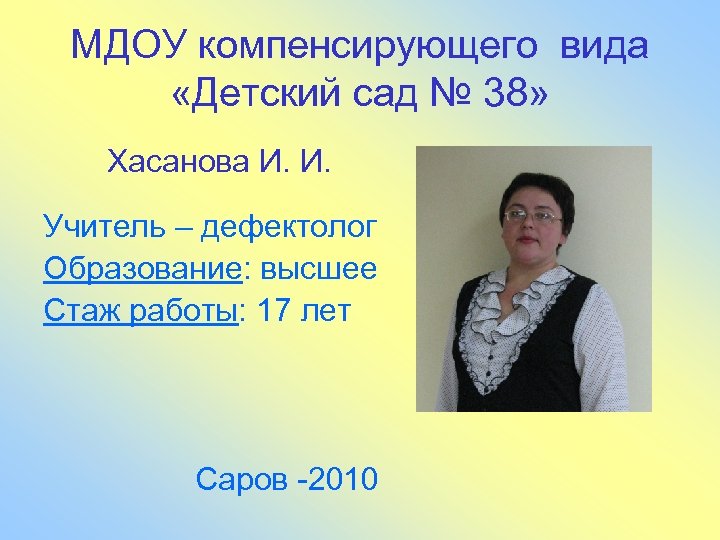 МДОУ компенсирующего вида «Детский сад № 38»

Хасанова И. И.

Учитель – дефектолог
Образование: высшее
Стаж работы: 17 лет

Саров -2010